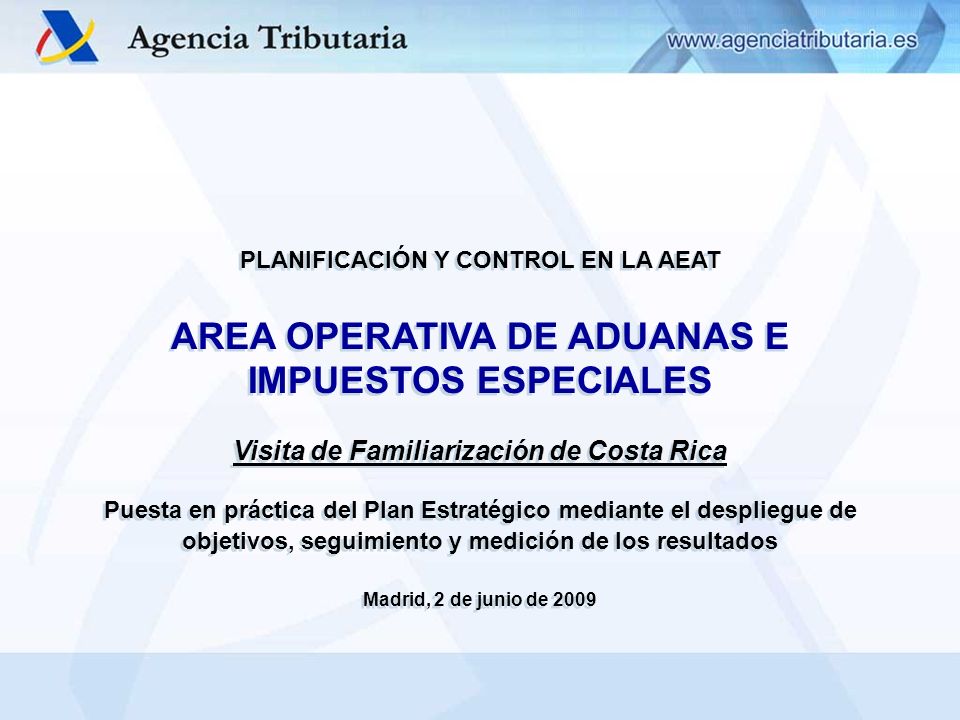 Agencia Tributaria

www.agenciatributaria.es

PLANIFICACIÓN Y CONTROL EN LA AEAT

AREA OPERATIVA DE ADUANAS E IMPUESTOS ESPECIALES

Visita de Familiarización de Costa Rica

Puesta en práctica del Plan Estratégico mediante el despliegue de objetivos, seguimiento y medición de los resultados

Madrid, 2 de junio de 2009